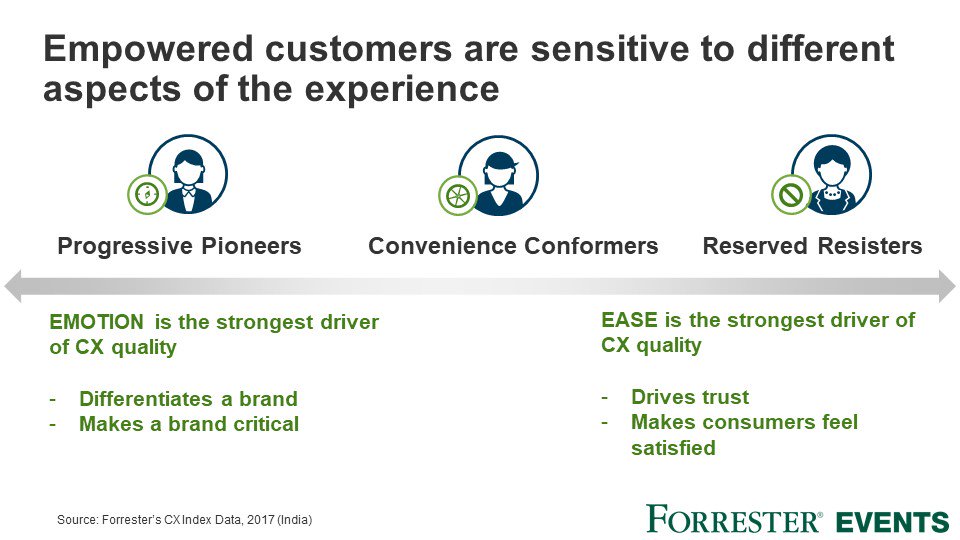 Empowered customers are sensitive to different aspects of the experience

Progressive Pioneers

Convenience Conformers

Reserved Resisters

EMOTION is the strongest driver of CX quality

- Differentiates a brand
- Makes a brand critical

EASE is the strongest driver of CX quality

- Drives trust
- Makes consumers feel satisfied

Source: Forrester's CX Index Data, 2017 (India)

FORRESTER® EVENTS